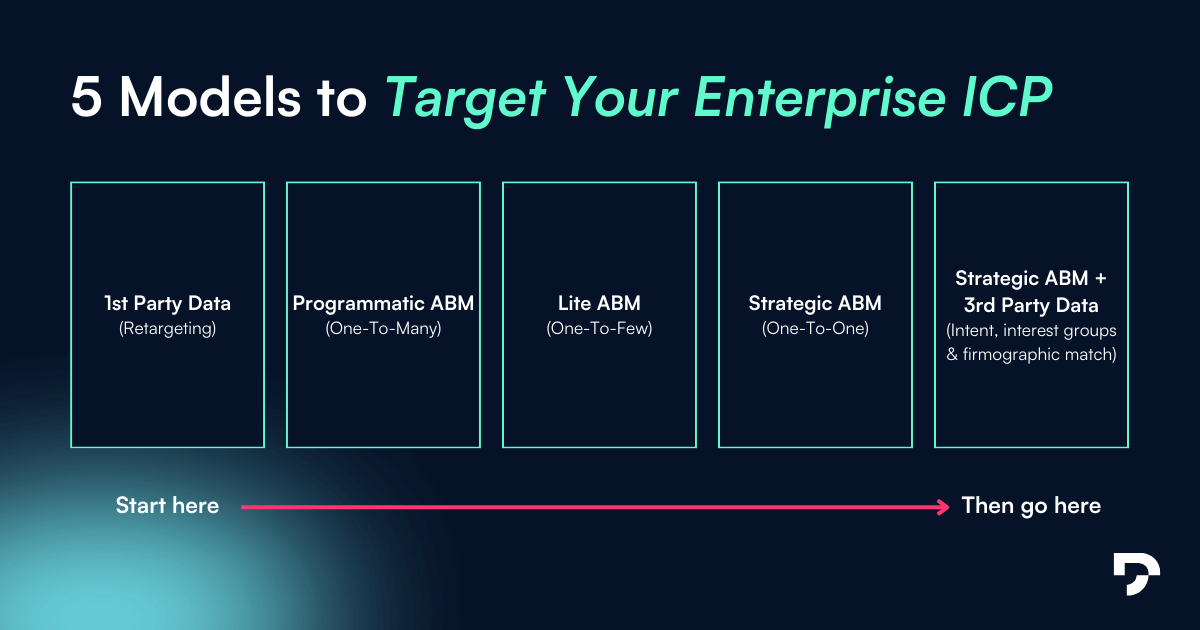 5 Models to Target Your Enterprise ICP

1st Party Data
(Retargeting)

Programmatic ABM
(One-To-Many)

Lite ABM
(One-To-Few)

Strategic ABM
(One-To-One)

Strategic ABM + 3rd Party Data
(Intent, interest groups & firmographic match)

Start here

Then go here